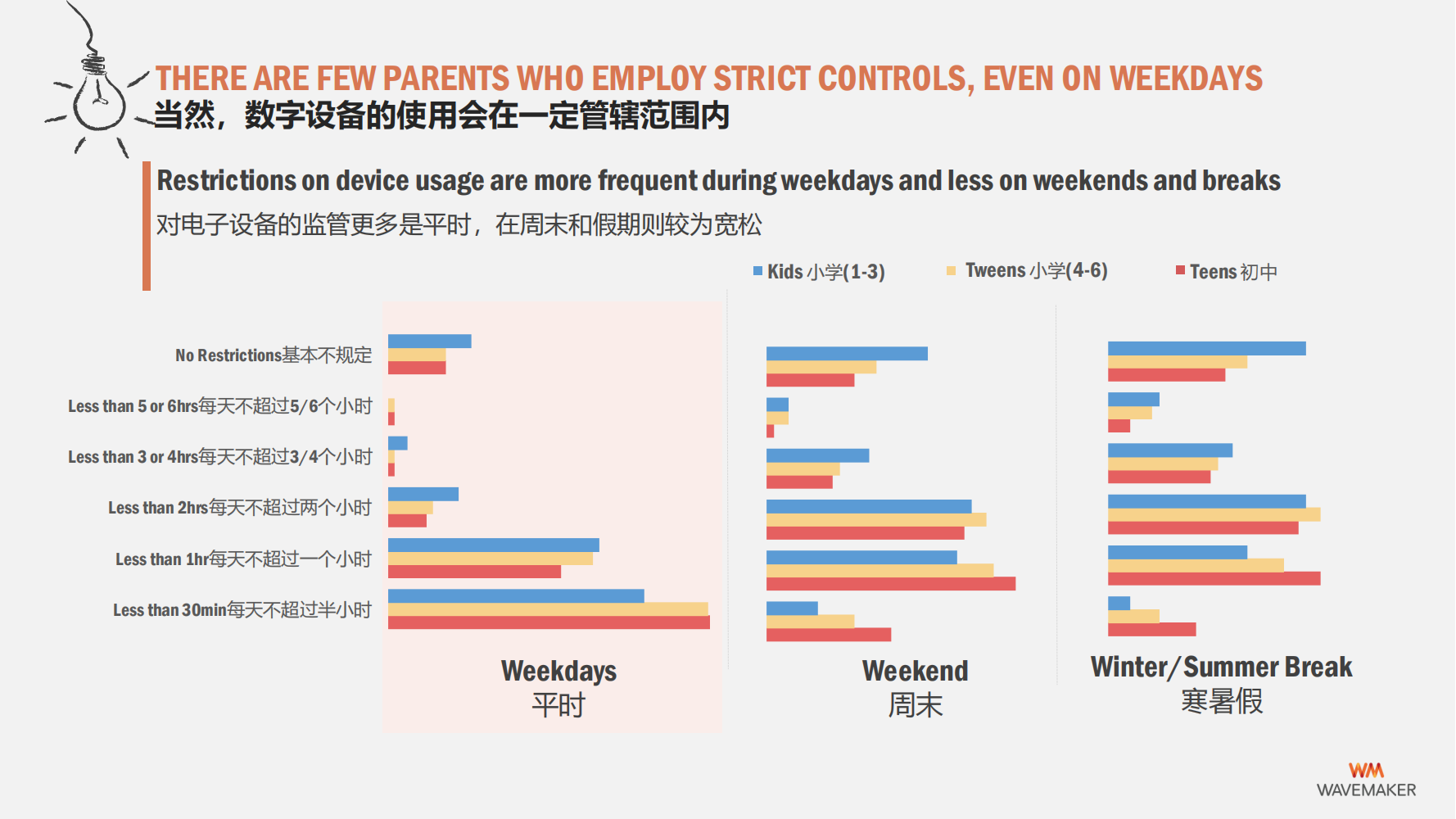 THERE ARE FEW PARENTS WHO EMPLOY STRICT CONTROLS, EVEN ON WEEKDAYS
当然，数字设备的使用会在一定管辖范围内

Restrictions on device usage are more frequent during weekdays and less on weekends and breaks
对电子设备的监管更多是平时，在周末和假期则较为宽松

Kids 小学(1-3) Tweens 小学(4-6) Teens 初中

No Restrictions基本不规定
Less than 5 or 6hrs每天不超过5/6个小时
Less than 3 or 4hrs每天不超过3/4个小时
Less than 2hrs每天不超过两个小时
Less than 1hr每天不超过一个小时
Less than 30min每天不超过半小时

Weekdays
平时

Weekend
周末

Winter/Summer Break
寒暑假

WM
WAVEMAKER